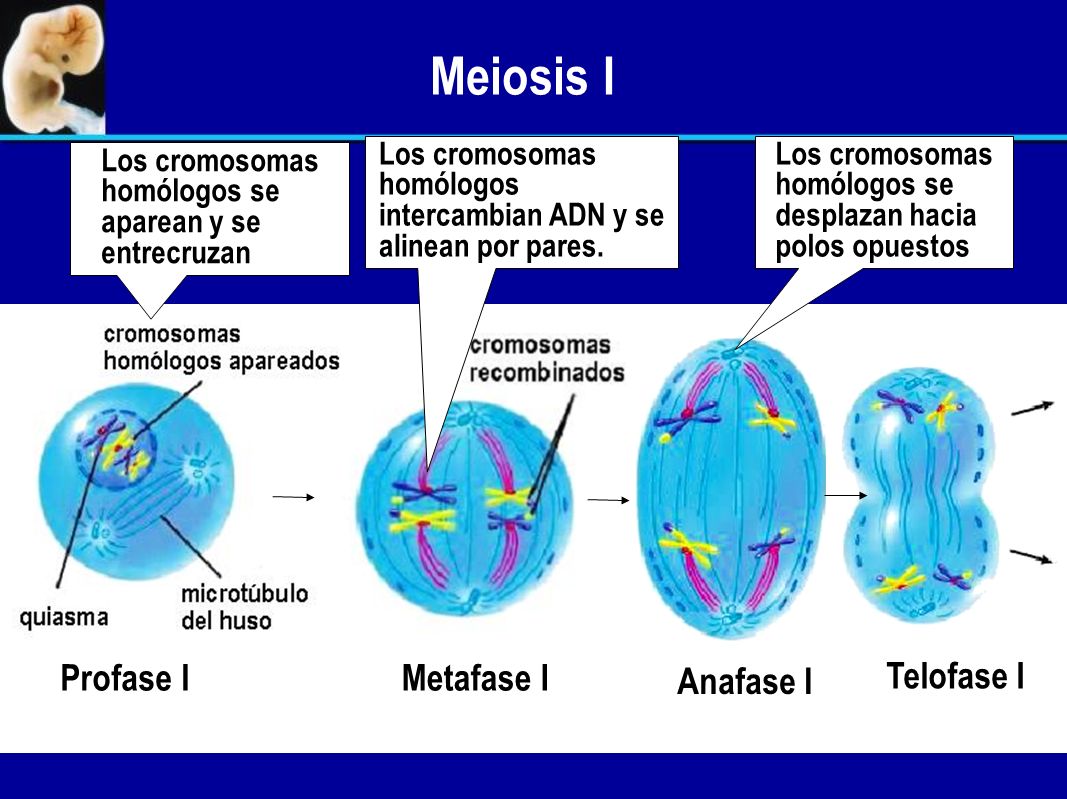 Meiosis I

Los cromosomas homólogos se aparean y se entrecruzan

Los cromosomas homólogos intercambian ADN y se alinean por pares.

Los cromosomas homólogos se desplazan hacia polos opuestos

cromosomas homólogos apareados

cromosomas recombinados

quiasma

microtúbulo del huso

Profase I

Metafase I

Anafase I

Telofase I